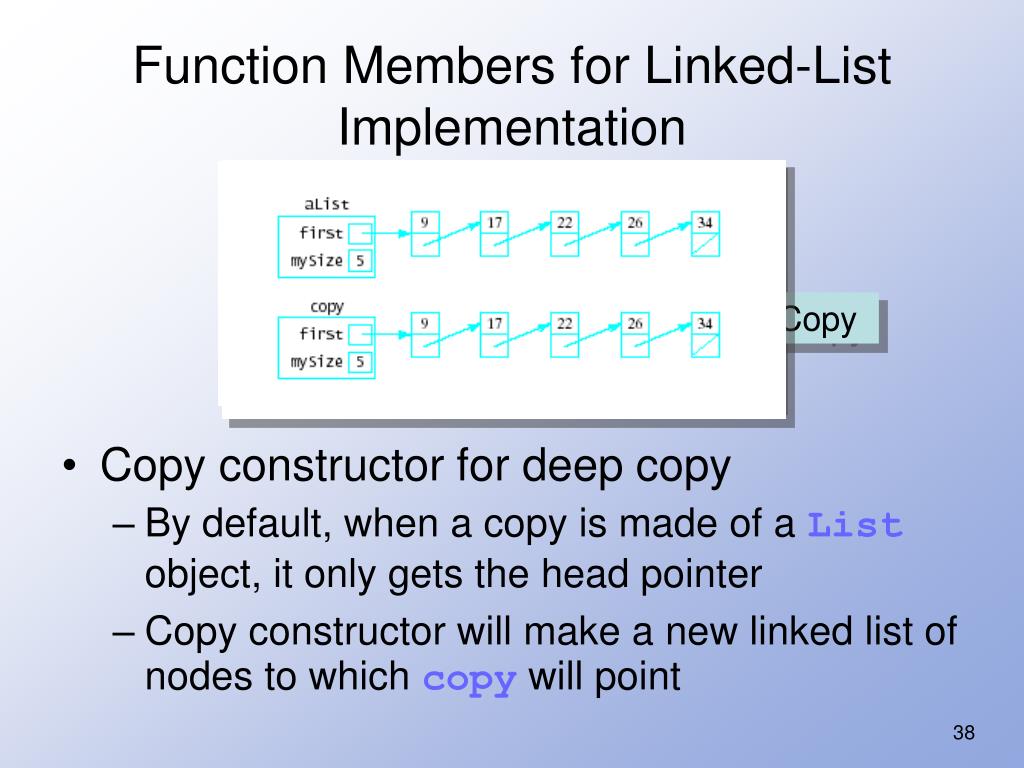 Function Members for Linked-List Implementation

aList
first
mySize 5
9
17
22
26
34

copy
first
mySize 5
9
17
22
26
34

Copy

• Copy constructor for deep copy
– By default, when a copy is made of a List object, it only gets the head pointer
– Copy constructor will make a new linked list of nodes to which copy will point

38